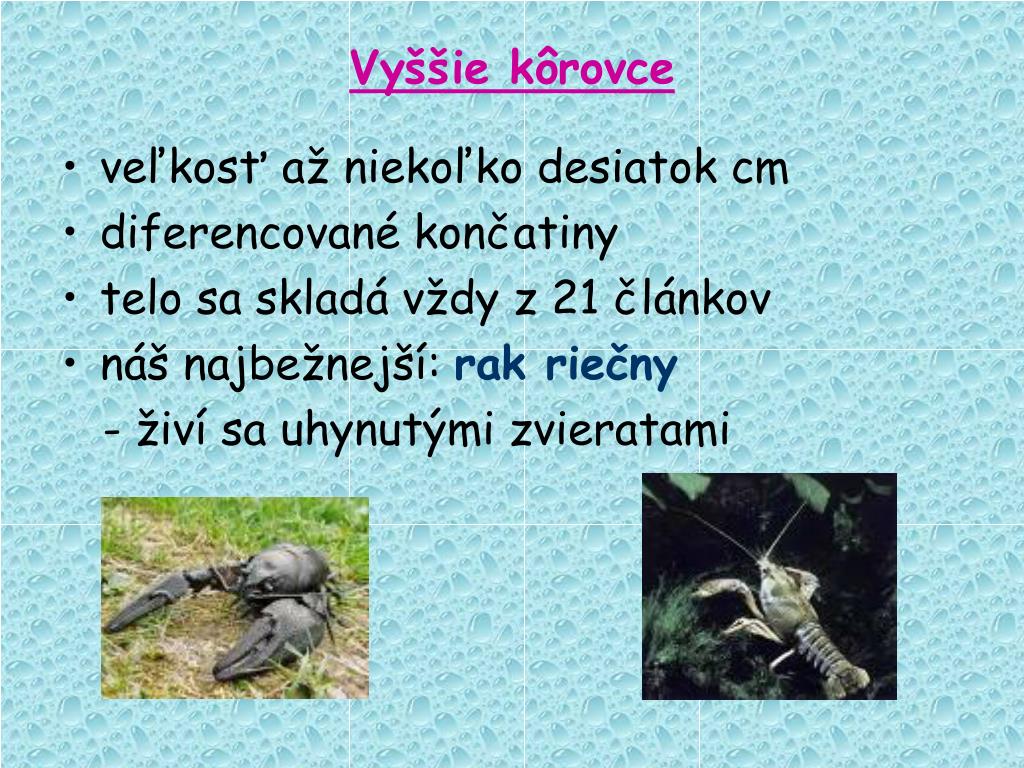 Vyššie kôrovce

• veľkosť až niekoľko desiatok cm
• diferencované končatiny
• telo sa skladá vždy z 21 článkov
• náš najbežnejší: rak riečny
- živí sa uhynutými zvieratami